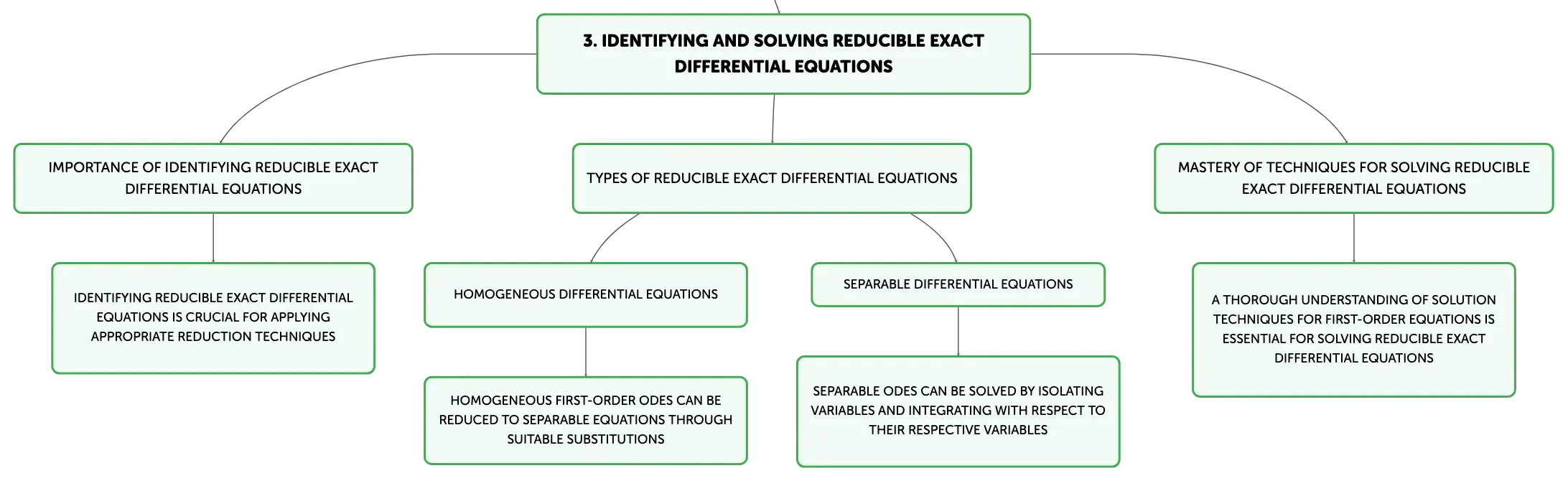 3. IDENTIFYING AND SOLVING REDUCIBLE EXACT DIFFERENTIAL EQUATIONS

IMPORTANCE OF IDENTIFYING REDUCIBLE EXACT DIFFERENTIAL EQUATIONS

IDENTIFYING REDUCIBLE EXACT DIFFERENTIAL EQUATIONS IS CRUCIAL FOR APPLYING APPROPRIATE REDUCTION TECHNIQUES

TYPES OF REDUCIBLE EXACT DIFFERENTIAL EQUATIONS

HOMOGENEOUS DIFFERENTIAL EQUATIONS

HOMOGENEOUS FIRST-ORDER ODES CAN BE REDUCED TO SEPARABLE EQUATIONS THROUGH SUITABLE SUBSTITUTIONS

SEPARABLE DIFFERENTIAL EQUATIONS

SEPARABLE ODES CAN BE SOLVED BY ISOLATING VARIABLES AND INTEGRATING WITH RESPECT TO THEIR RESPECTIVE VARIABLES

MASTERY OF TECHNIQUES FOR SOLVING REDUCIBLE EXACT DIFFERENTIAL EQUATIONS

A THOROUGH UNDERSTANDING OF SOLUTION TECHNIQUES FOR FIRST-ORDER EQUATIONS IS ESSENTIAL FOR SOLVING REDUCIBLE EXACT DIFFERENTIAL EQUATIONS